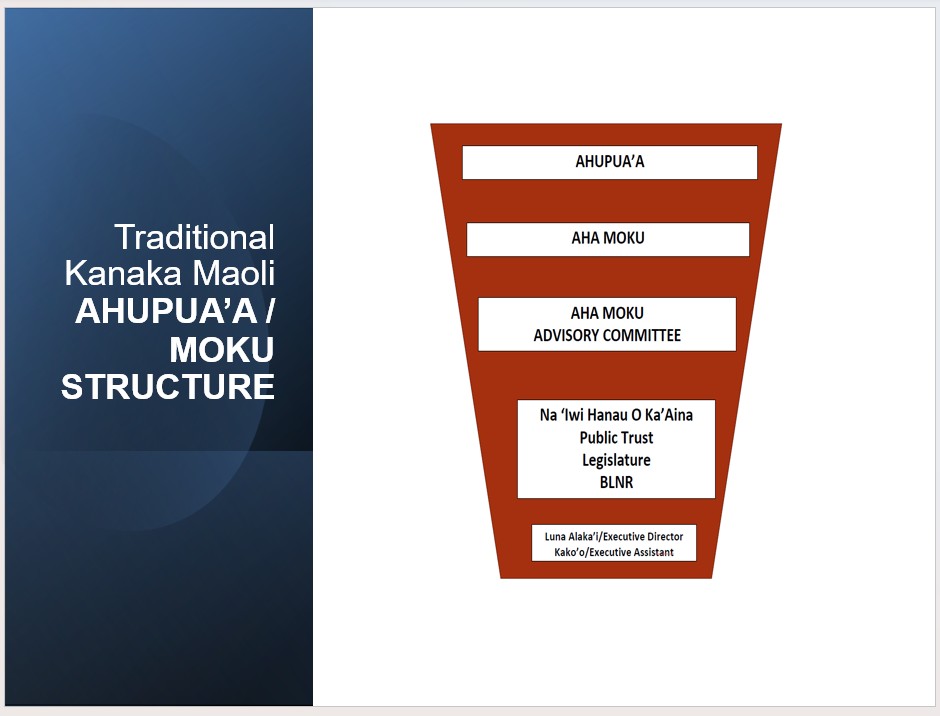 Traditional Kanaka Maoli AHUPUA'A / MOKU STRUCTURE

AHUPUA'A

AHA MOKU

AHA MOKU
ADVISORY COMMITTEE

Na 'Iwi Hanau O Ka'Aina
Public Trust
Legislature
BLNR

Luna Alaka'i/Executive Director
Kako'o/Executive Assistant